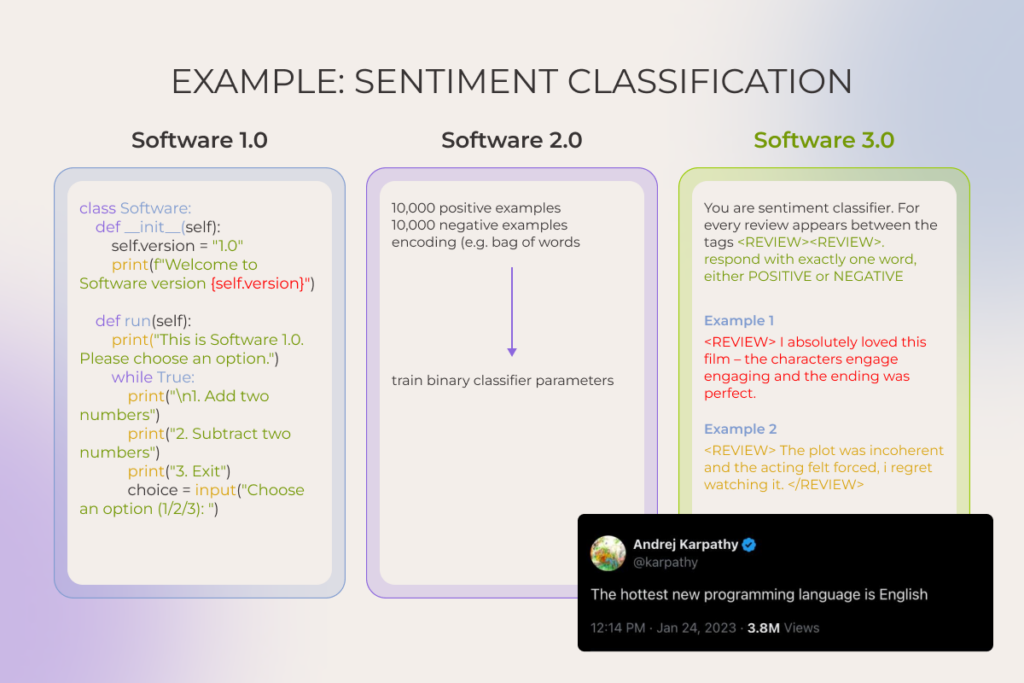 EXAMPLE: SENTIMENT CLASSIFICATION

Software 1.0

class Software:
def __init__(self):
self.version = "1.0"
print(f"Welcome to Software version {self.version}")

def run(self):
print("This is Software 1.0. Please choose an option.")
while True:
print("\n1. Add two numbers")
print("2. Subtract two numbers")
print("3. Exit")
choice = input("Choose an option (1/2/3): ")

Software 2.0

10,000 positive examples
10,000 negative examples
encoding (e.g. bag of words

train binary classifier parameters

Software 3.0

You are sentiment classifier. For every review appears between the tags <REVIEW><REVIEW>. respond with exactly one word, either POSITIVE or NEGATIVE

Example 1
<REVIEW> I absolutely loved this film – the characters engage engaging and the ending was perfect.

Example 2
<REVIEW> The plot was incoherent and the acting felt forced, i regret watching it. </REVIEW>

Andrej Karpathy
@karpathy
The hottest new programming language is English
12:14 PM · Jan 24, 2023 · 3.8M Views